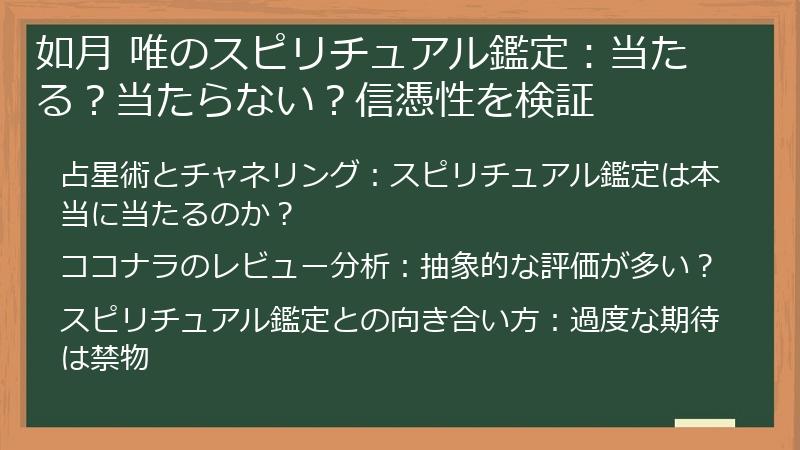 如月 唯のスピリチュアル鑑定：当たる？当たらない？信憑性を検証

占星術とチャネリング：スピリチュアル鑑定は本当に当たるのか？

ココナラのレビュー分析：抽象的な評価が多い？

スピリチュアル鑑定との向き合い方：過度な期待は禁物